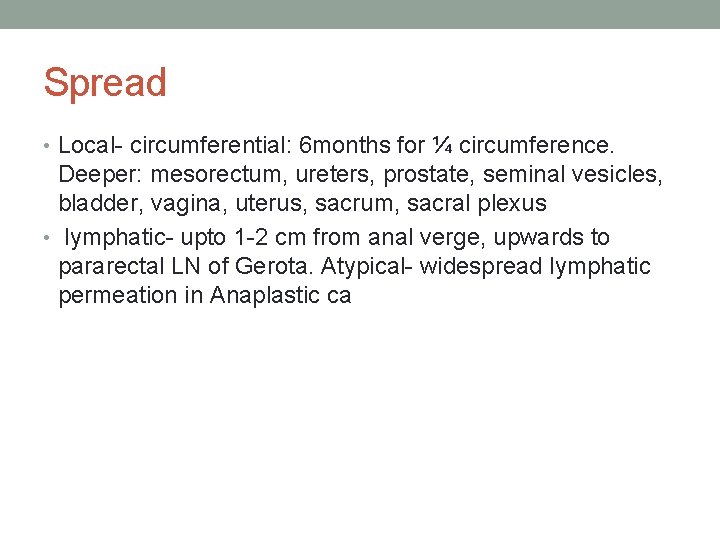 Spread

• Local- circumferential: 6months for ¼ circumference. Deeper: mesorectum, ureters, prostate, seminal vesicles, bladder, vagina, uterus, sacrum, sacral plexus
• lymphatic- upto 1-2 cm from anal verge, upwards to pararectal LN of Gerota. Atypical- widespread lymphatic permeation in Anaplastic ca